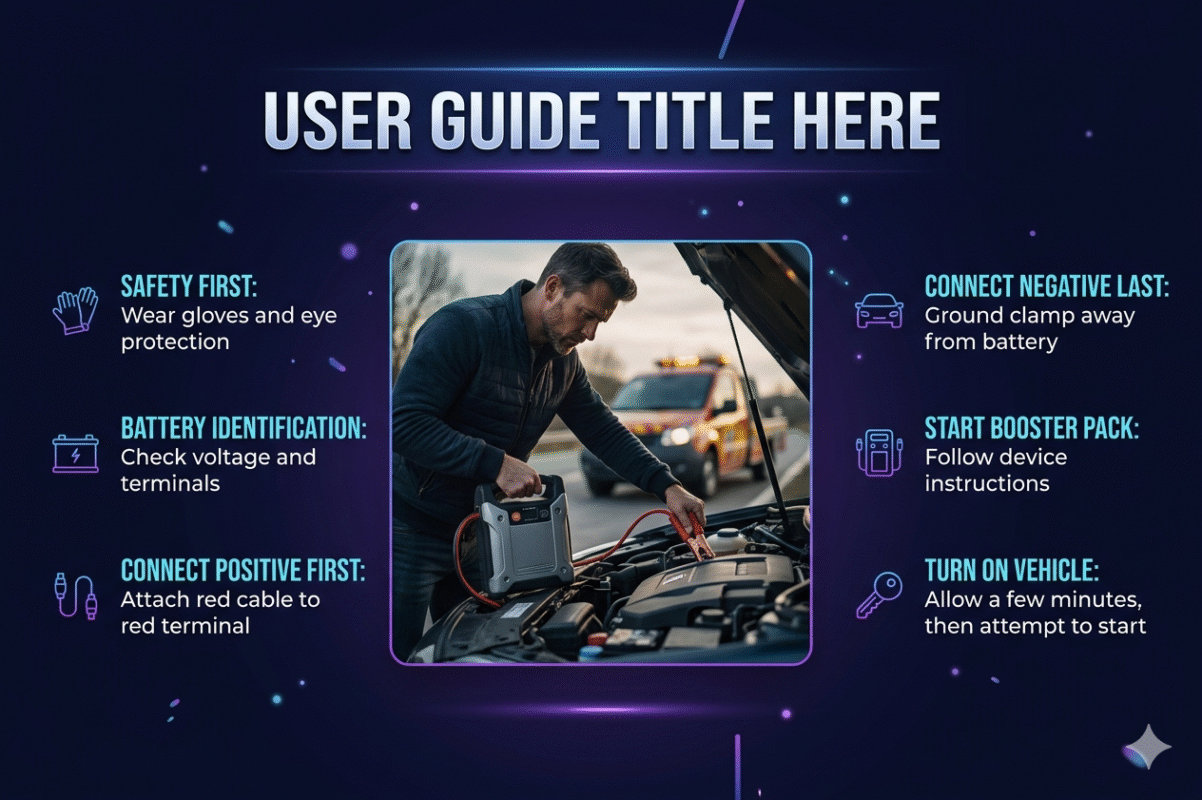 USER GUIDE TITLE HERE

SAFETY FIRST:
Wear gloves and eye protection

BATTERY IDENTIFICATION:
Check voltage and terminals

CONNECT POSITIVE FIRST:
Attach red cable to red terminal

CONNECT NEGATIVE LAST:
Ground clamp away from battery

START BOOSTER PACK:
Follow device instructions

TURN ON VEHICLE:
Allow a few minutes, then attempt to start